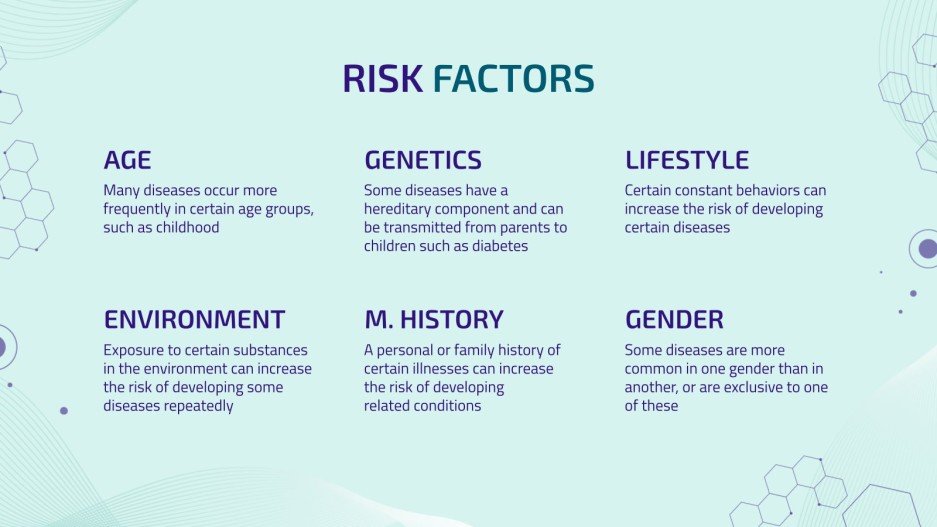 RISK FACTORS

AGE
Many diseases occur more frequently in certain age groups, such as childhood

GENETICS
Some diseases have a hereditary component and can be transmitted from parents to children such as diabetes

LIFESTYLE
Certain constant behaviors can increase the risk of developing certain diseases

ENVIRONMENT
Exposure to certain substances in the environment can increase the risk of developing some diseases repeatedly

M. HISTORY
A personal or family history of certain illnesses can increase the risk of developing related conditions

GENDER
Some diseases are more common in one gender than in another, or are exclusive to one of these